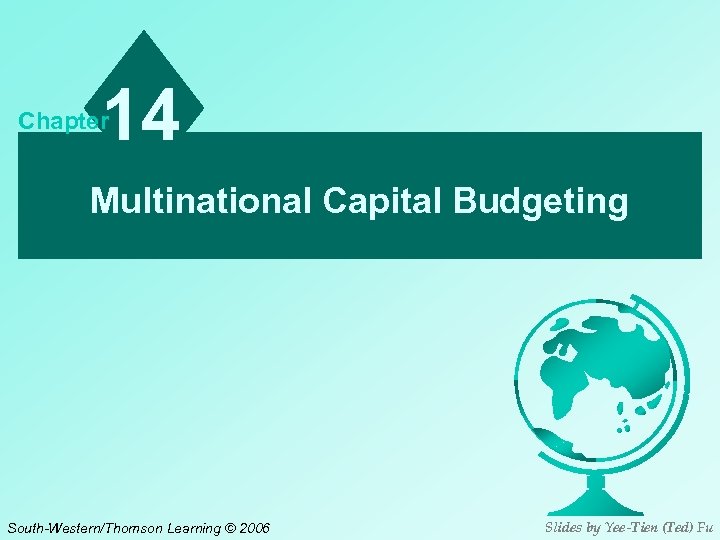 Chapter 14

Multinational Capital Budgeting

South-Western/Thomson Learning © 2006

Slides by Yee-Tien (Ted) Fu